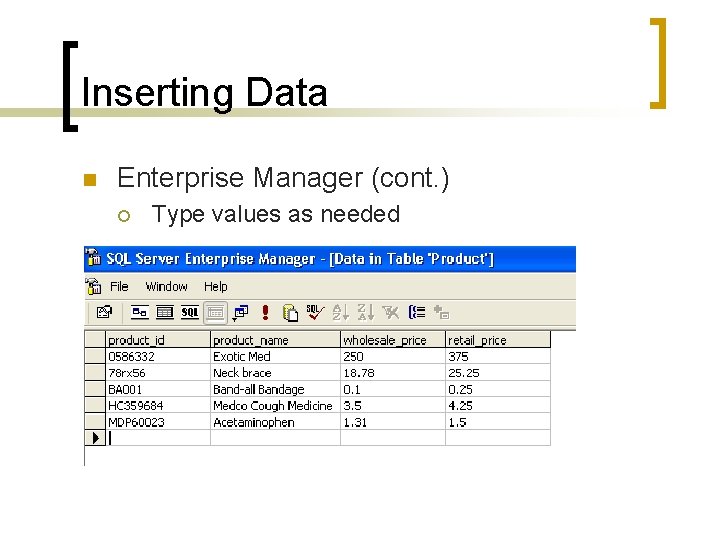 Inserting Data

Enterprise Manager (cont.)

Type values as needed

SQL Server Enterprise Manager - [Data in Table 'Product']

File Window Help

| product_id | product_name | wholesale_price | retail_price |
|---|---|---|---|
| 0586332 | Exotic Med | 250 | 375 |
| 78rx56 | Neck brace | 18.78 | 25.25 |
| BA001 | Band-all Bandage | 0.1 | 0.25 |
| HC359684 | Medco Cough Medicine | 3.5 | 4.25 |
| MDP60023 | Acetaminophen | 1.31 | 1.5 |
| | | | |